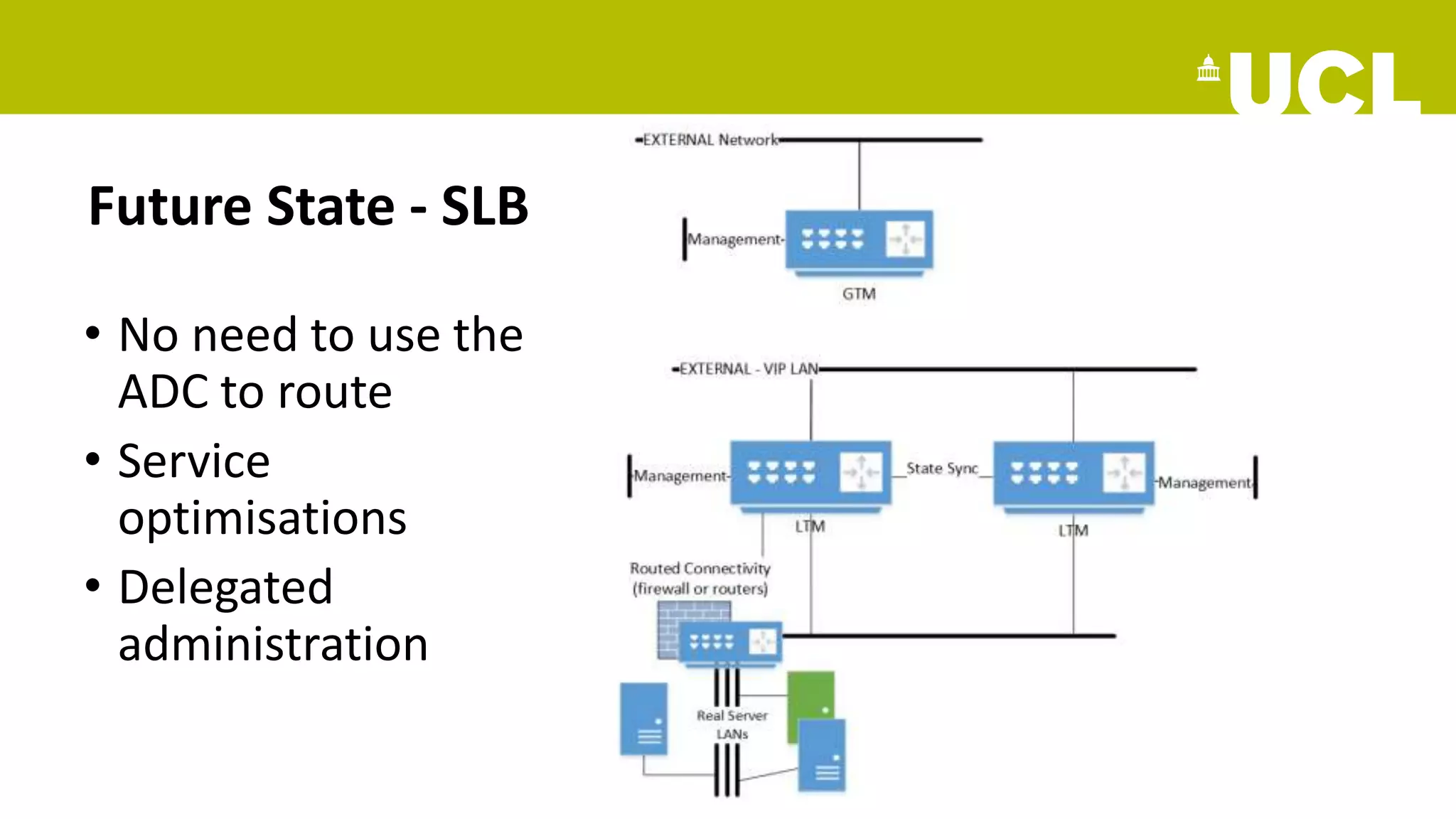 UCL

Future State - SLB

• No need to use the ADC to route
• Service optimisations
• Delegated administration

EXTERNAL Network

Management

GTM

EXTERNAL - VIP LAN

Management

State Sync

Management

LTM

LTM

Routed Connectivity (firewall or routers)

Real Server LANs